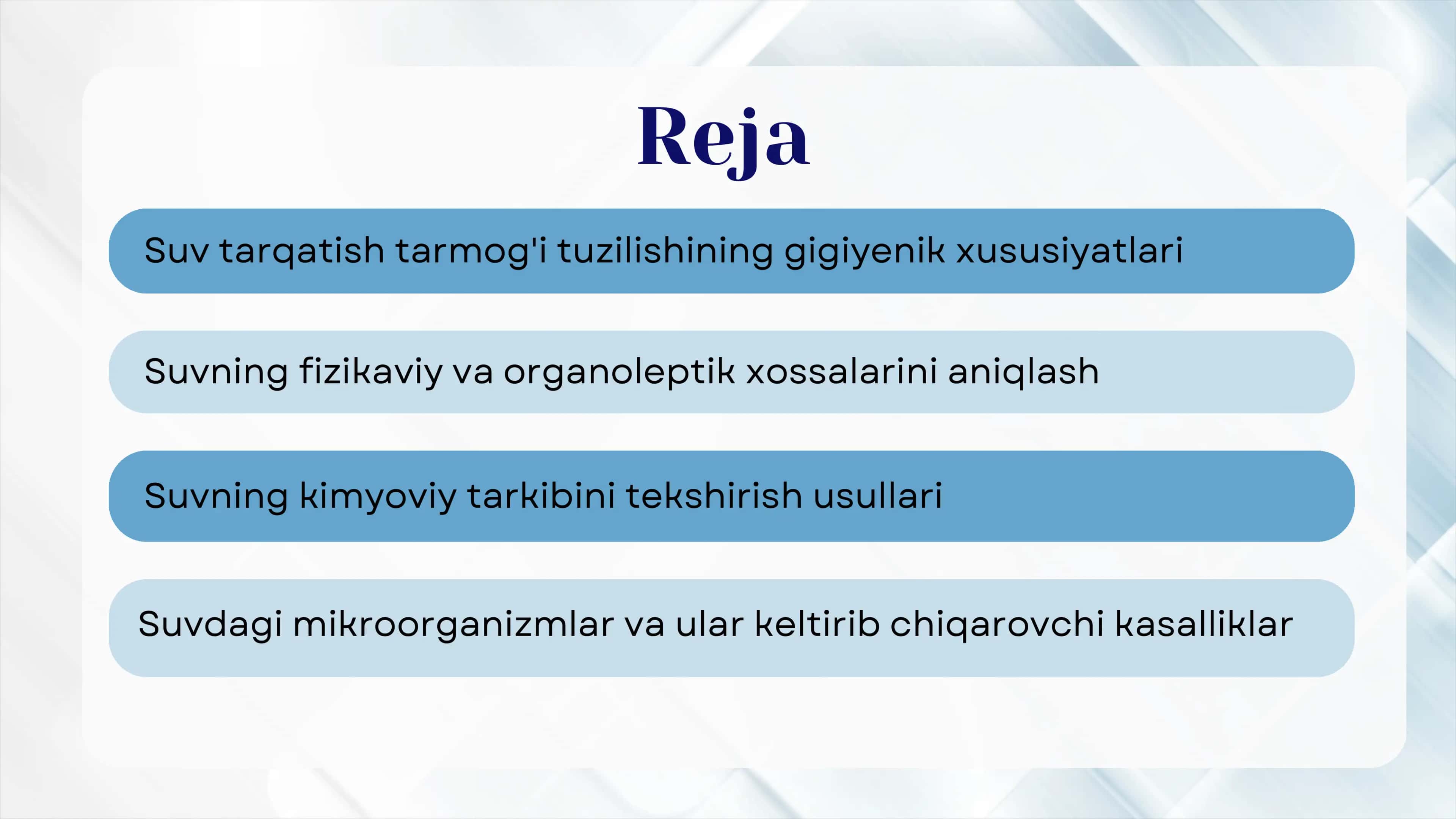 Reja

Suv tarqatish tarmog'i tuzilishining gigiyenik xususiyatlari

Suvning fizikaviy va organoleptik xossalarini aniqlash

Suvning kimyoviy tarkibini tekshirish usullari

Suvdagi mikroorganizmlar va ular keltirib chiqarovchi kasalliklar